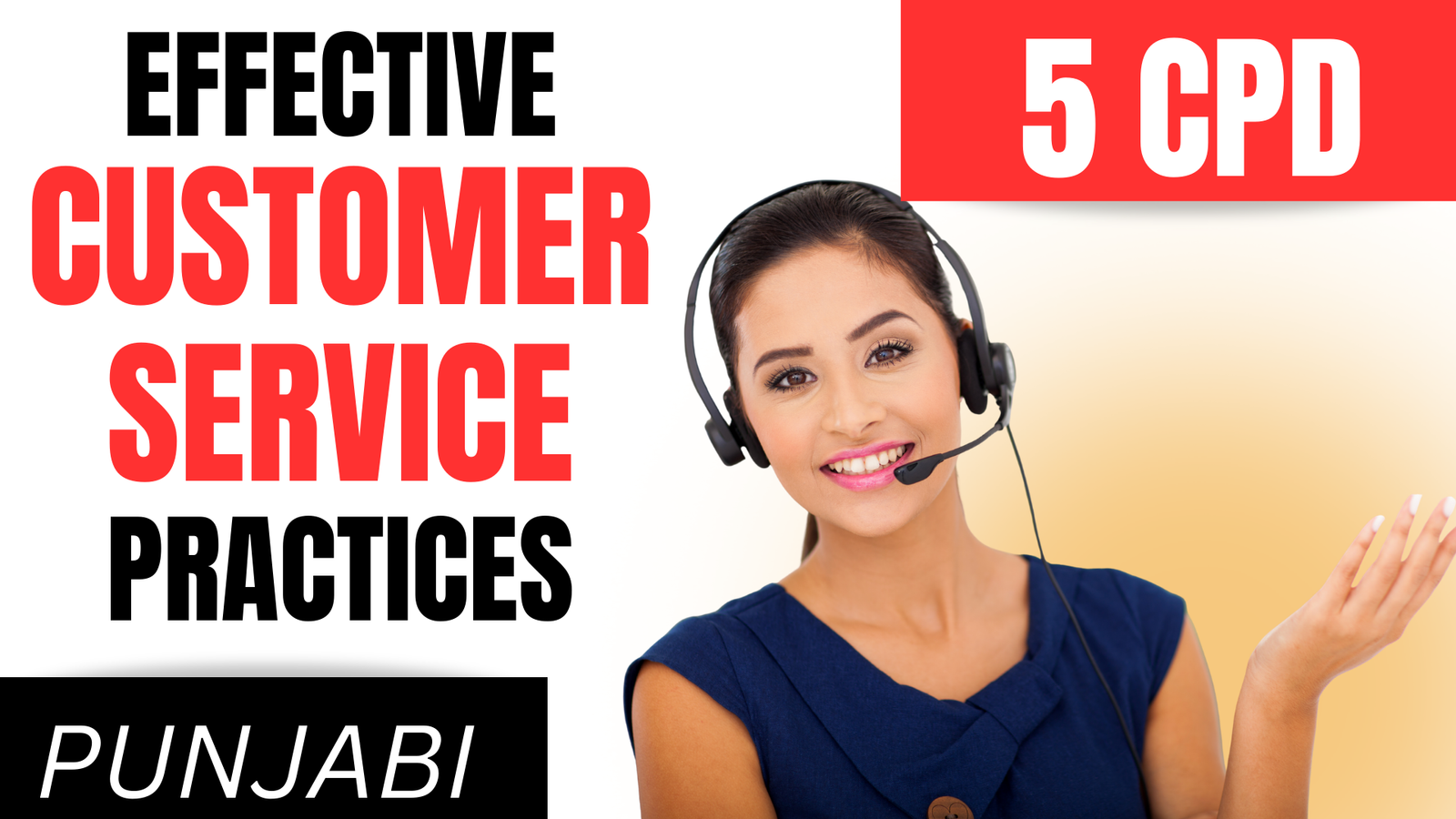 EFFECTIVE
CUSTOMER
SERVICE
PRACTICES

5 CPD

PUNJABI